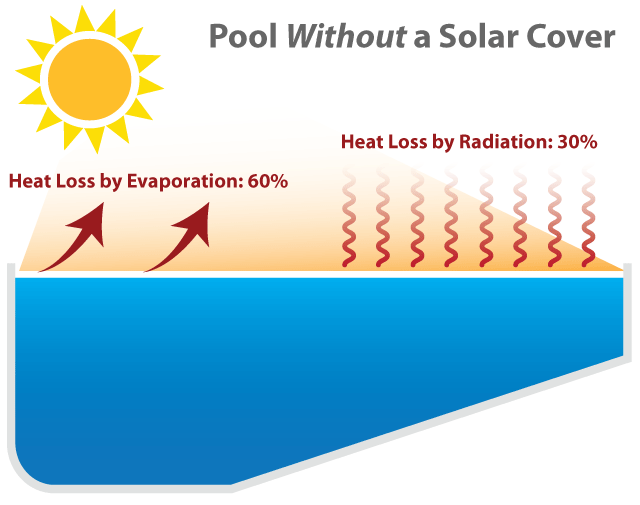 Pool Without a Solar Cover

Heat Loss by Radiation: 30%

Heat Loss by Evaporation: 60%